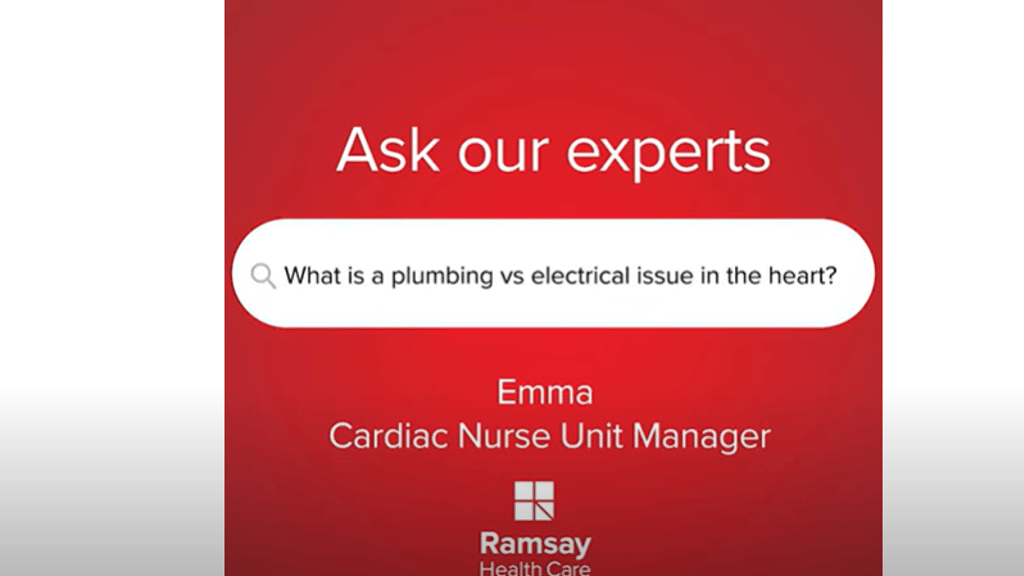 Ask our experts

What is a plumbing vs electrical issue in the heart?

Emma
Cardiac Nurse Unit Manager

Ramsay
Health Care